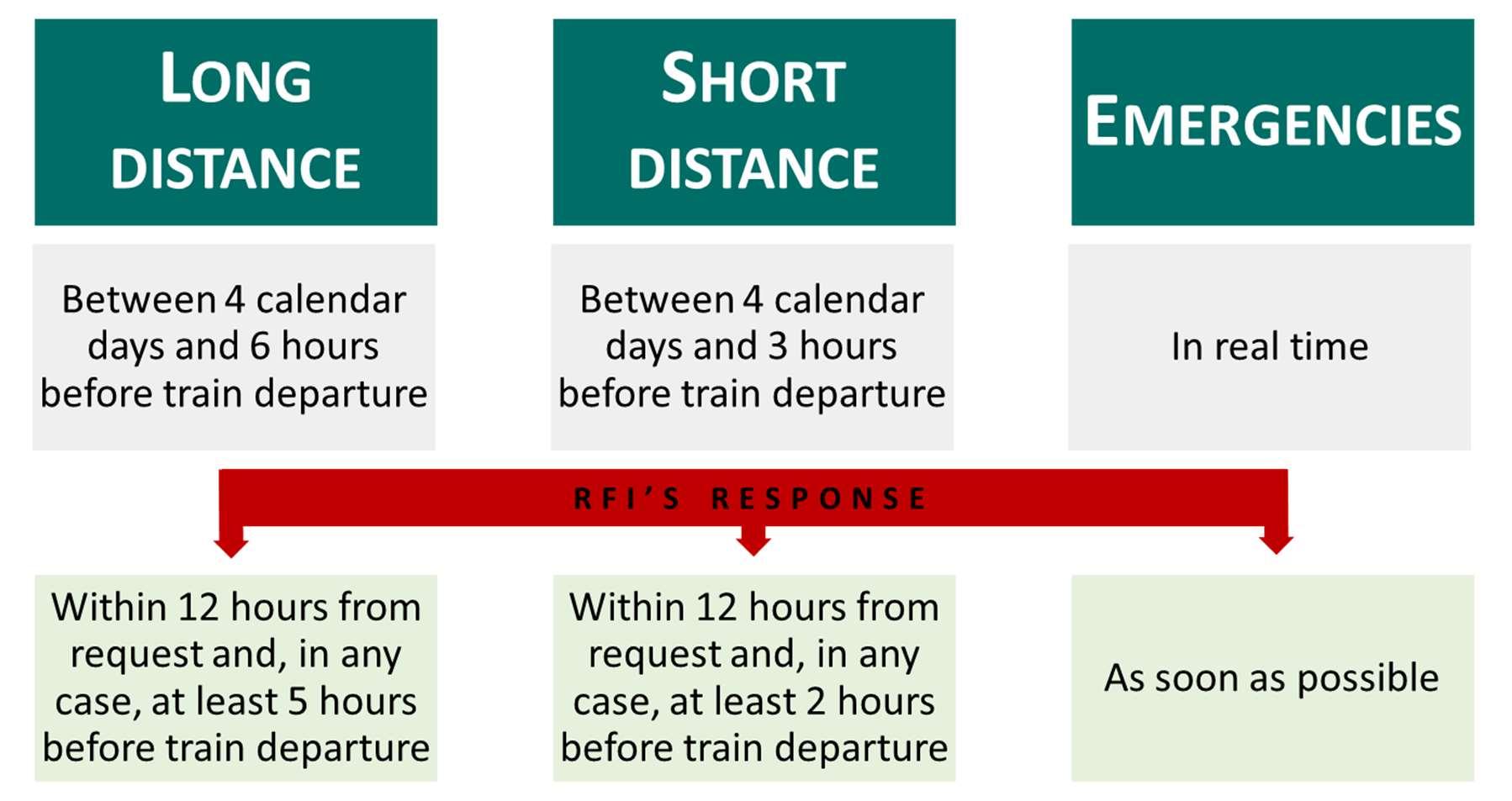 LONG DISTANCE

SHORT DISTANCE

EMERGENCIES

Between 4 calendar days and 6 hours before train departure

Between 4 calendar days and 3 hours before train departure

In real time

RFI'S RESPONSE

Within 12 hours from request and, in any case, at least 5 hours before train departure

Within 12 hours from request and, in any case, at least 2 hours before train departure

As soon as possible